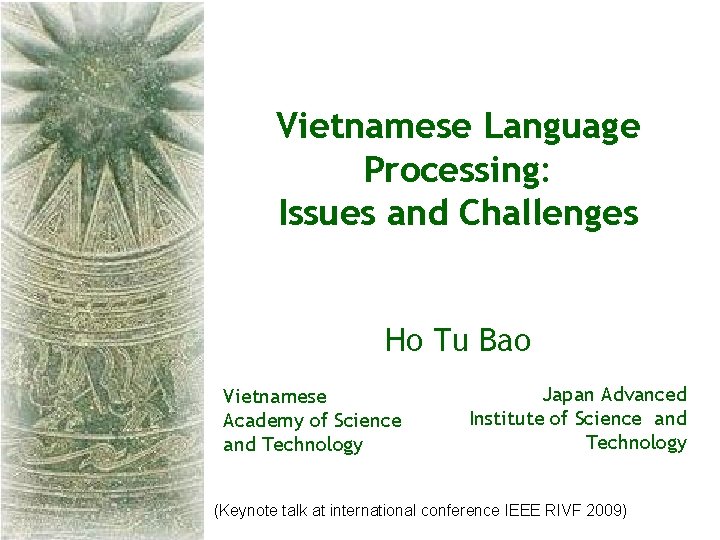 Vietnamese Language Processing: Issues and Challenges

Ho Tu Bao

Vietnamese Academy of Science and Technology

Japan Advanced Institute of Science and Technology

(Keynote talk at international conference IEEE RIVF 2009)